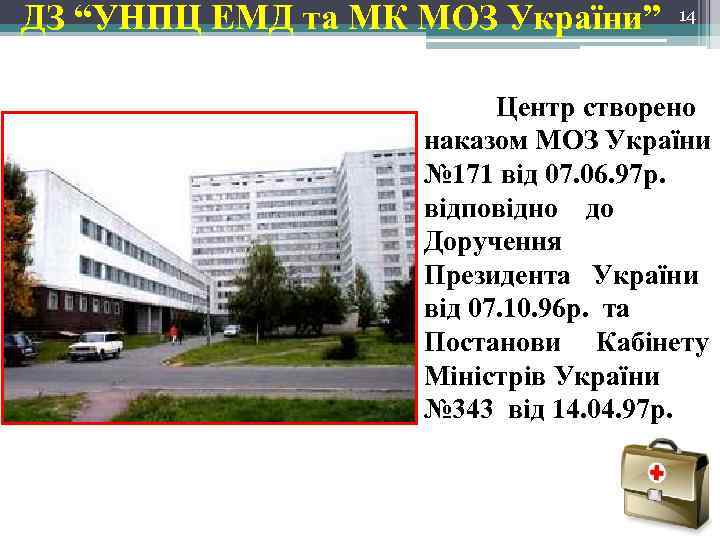 ДЗ “УНПЦ ЕМД та МК МОЗ України” 14

Центр створено наказом МОЗ України №171 від 07.06.97р. відповідно до Доручення Президента України від 07.10.96р. та Постанови Кабінету Міністрів України №343 від 14.04.97р.